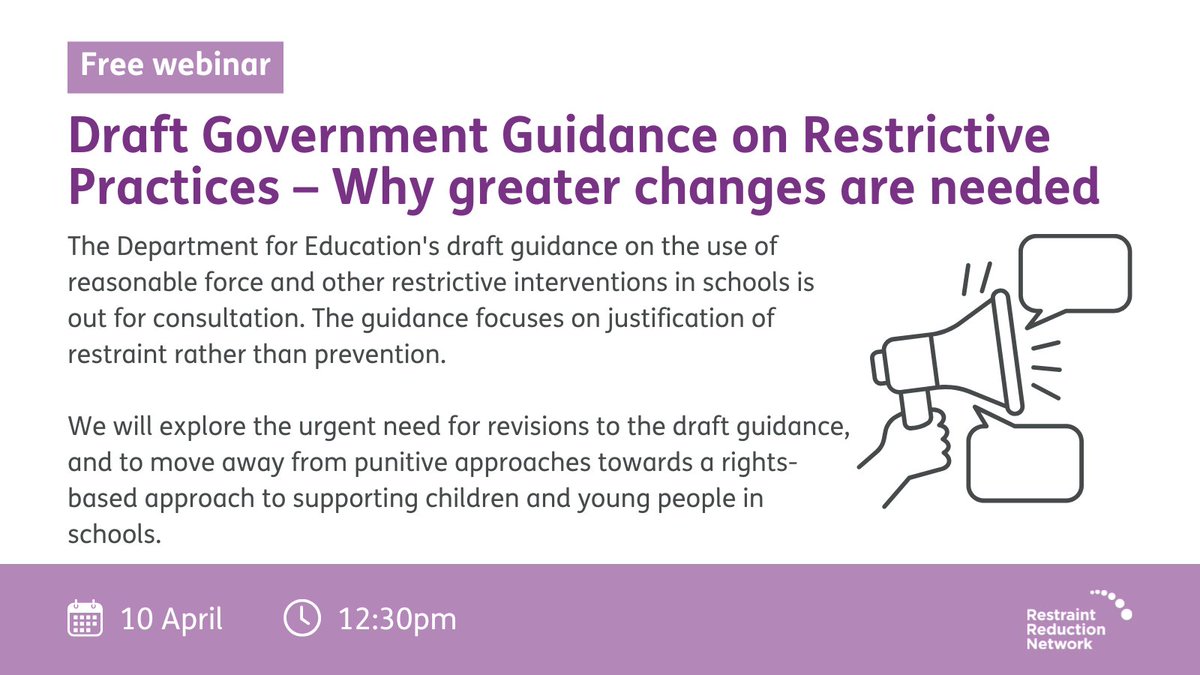 Free webinar

Draft Government Guidance on Restrictive Practices – Why greater changes are needed

The Department for Education's draft guidance on the use of reasonable force and other restrictive interventions in schools is out for consultation. The guidance focuses on justification of restraint rather than prevention.

We will explore the urgent need for revisions to the draft guidance, and to move away from punitive approaches towards a rights-based approach to supporting children and young people in schools.

10 April

12:30pm

Restraint Reduction Network